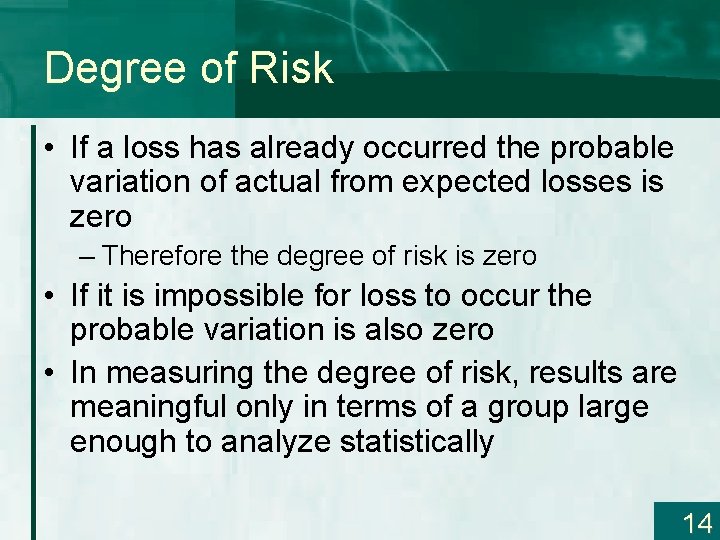 Degree of Risk

• If a loss has already occurred the probable variation of actual from expected losses is zero

– Therefore the degree of risk is zero

• If it is impossible for loss to occur the probable variation is also zero

• In measuring the degree of risk, results are meaningful only in terms of a group large enough to analyze statistically

14